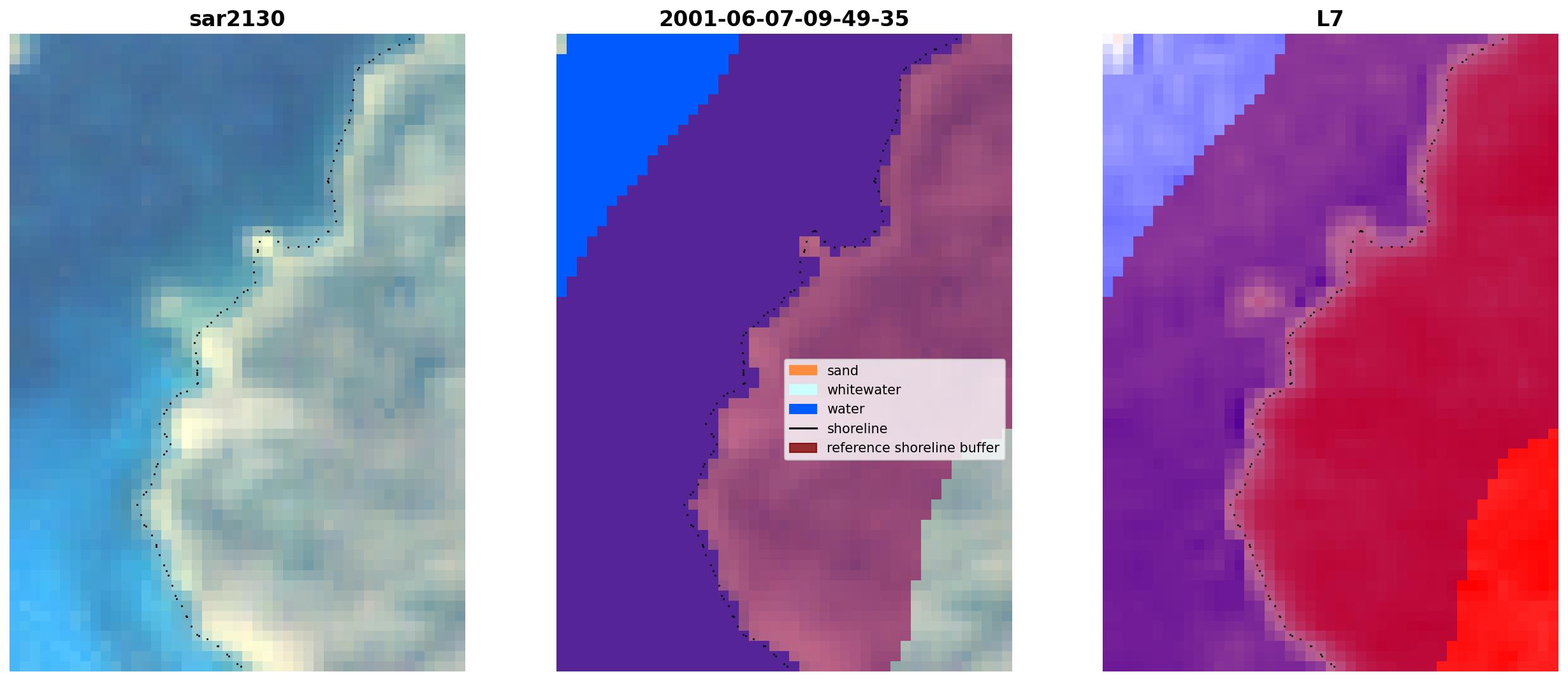 sar2130

2001-06-07-09-49-35

sand
whitewater
water
shoreline
reference shoreline buffer

L7